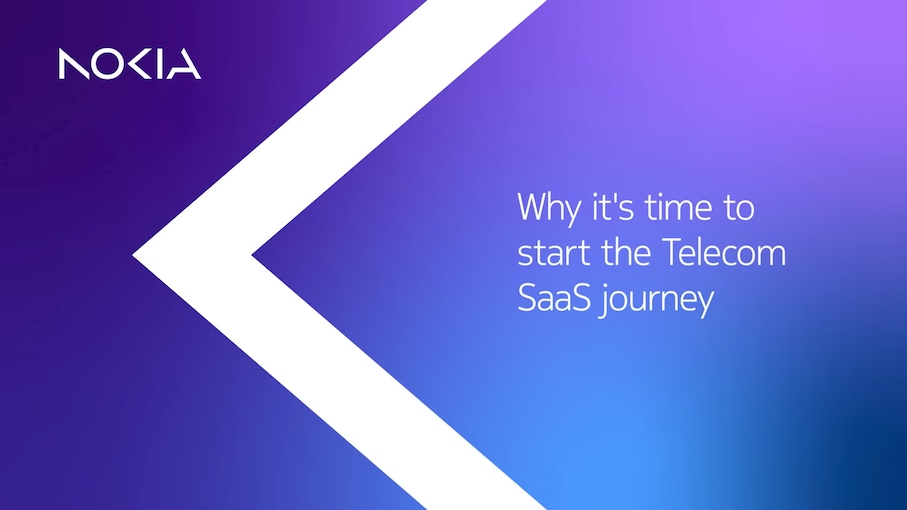 NOKIA

Why it's time to start the Telecom SaaS journey